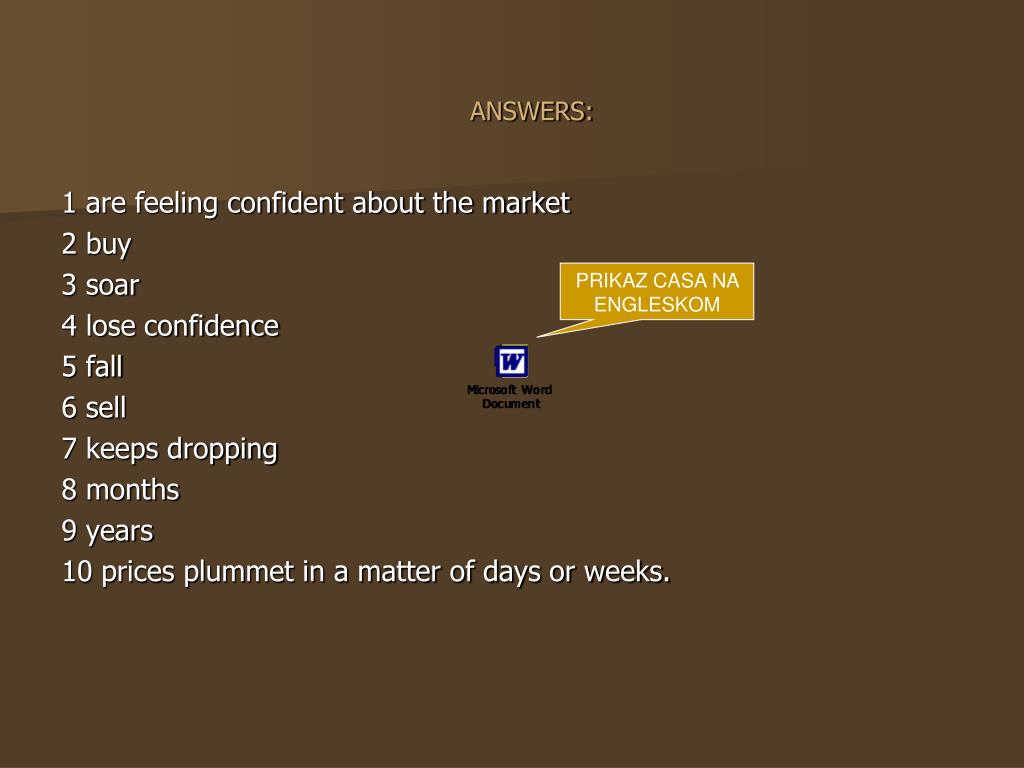 ANSWERS:

1 are feeling confident about the market
2 buy
3 soar
4 lose confidence
5 fall
6 sell
7 keeps dropping
8 months
9 years
10 prices plummet in a matter of days or weeks.

PRIKAZ CASA NA ENGLESKOM

W

Microsoft Word Document